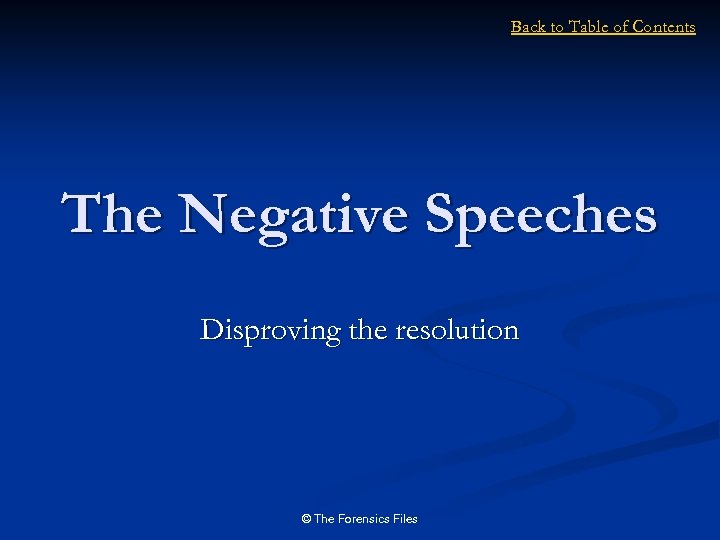 Back to Table of Contents

The Negative Speeches

Disproving the resolution

© The Forensics Files